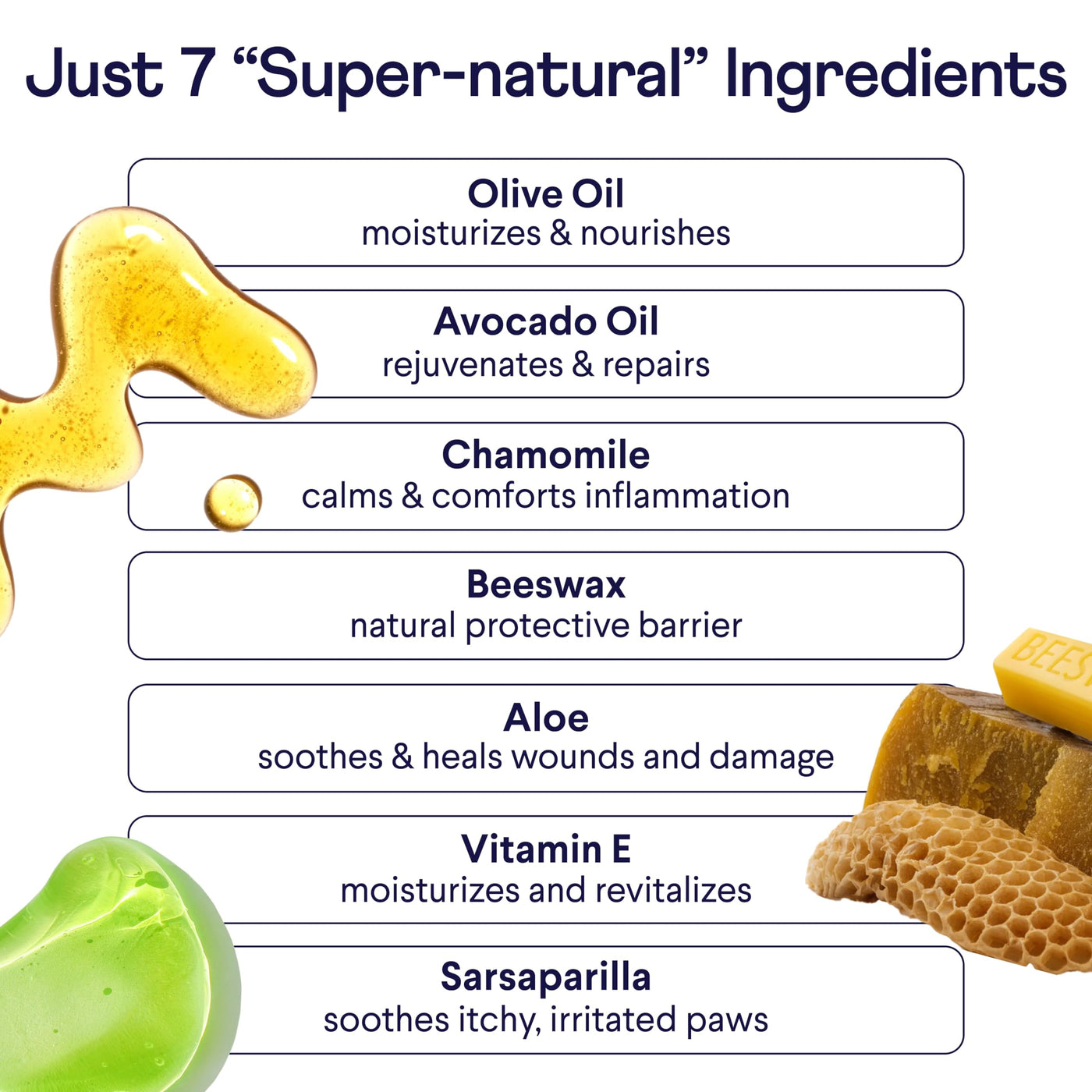 Just 7 “Super-natural” Ingredients

Olive Oil
moisturizes & nourishes

Avocado Oil
rejuvenates & repairs

Chamomile
calms & comforts inflammation

Beeswax
natural protective barrier

Aloe
soothes & heals wounds and damage

Vitamin E
moisturizes and revitalizes

Sarsaparilla
soothes itchy, irritated paws

BEES